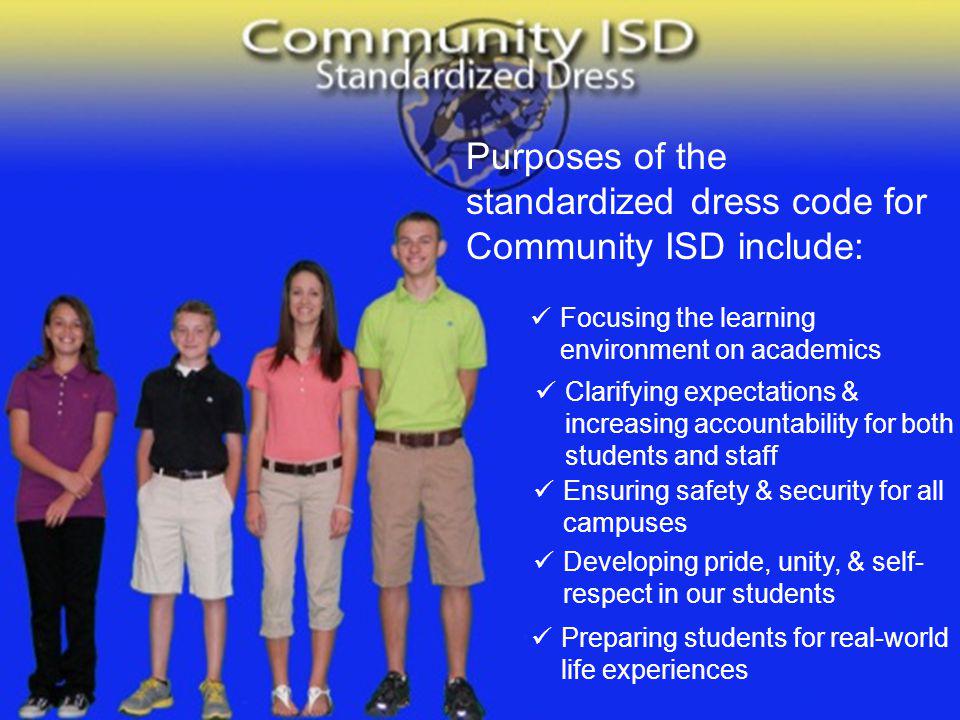 Community ISD
Standardized Dress

Purposes of the standardized dress code for Community ISD include:

✓ Focusing the learning environment on academics
✓ Clarifying expectations & increasing accountability for both students and staff
✓ Ensuring safety & security for all campuses
✓ Developing pride, unity, & self-respect in our students
✓ Preparing students for real-world life experiences